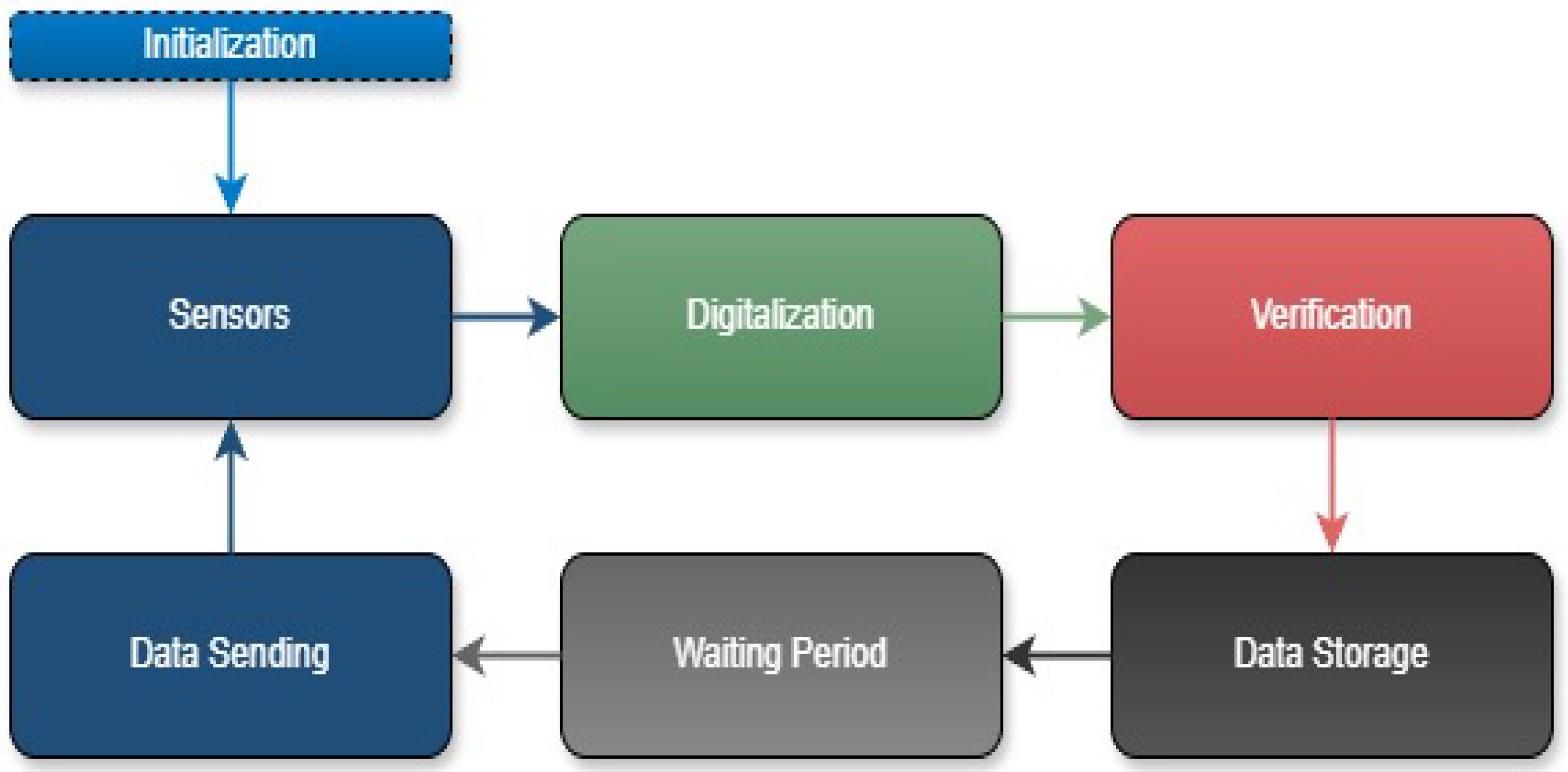 Initialization

Sensors

Digitalization

Verification

Data Storage

Waiting Period

Data Sending